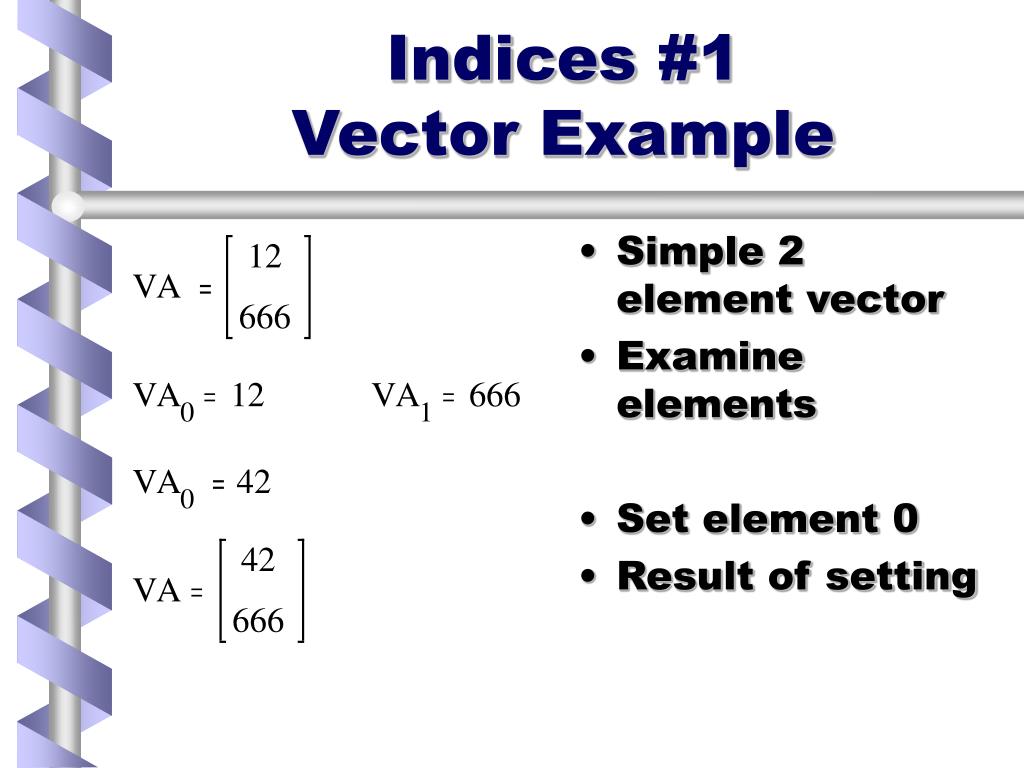 Indices #1
Vector Example

$VA = \begin{bmatrix} 12 \\ 666 \end{bmatrix}$

$VA_0 = 12$ $VA_1 = 666$

$VA_0 = 42$

$VA = \begin{bmatrix} 42 \\ 666 \end{bmatrix}$

• Simple 2 element vector
• Examine elements

• Set element 0
• Result of setting